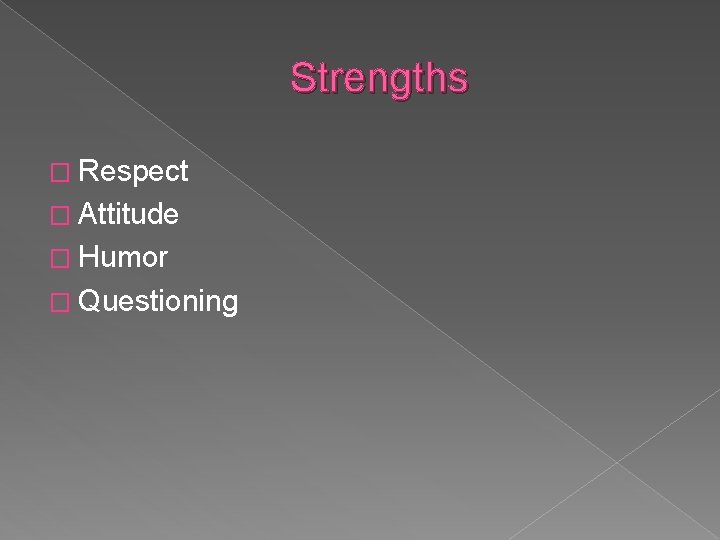 Strengths

- Respect
- Attitude
- Humor
- Questioning